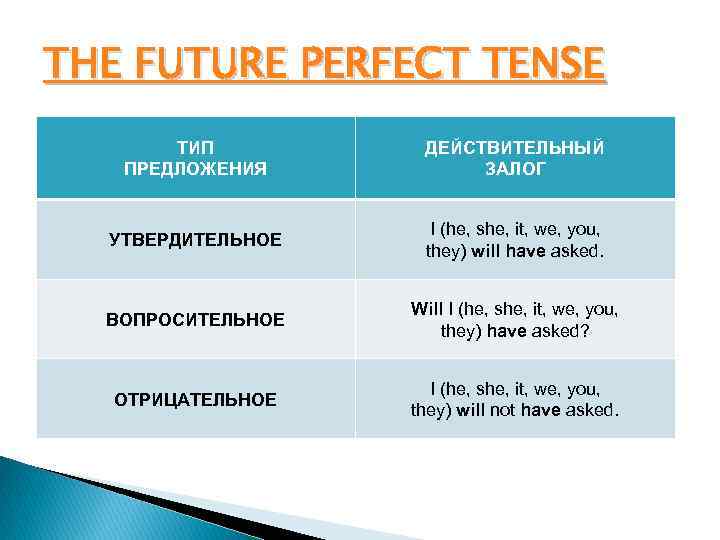 THE FUTURE PERFECT TENSE

| ТИП ПРЕДЛОЖЕНИЯ | ДЕЙСТВИТЕЛЬНЫЙ ЗАЛОГ |
|---|---|
| УТВЕРДИТЕЛЬНОЕ | I (he, she, it, we, you, they) will have asked. |
| ВОПРОСИТЕЛЬНОЕ | Will I (he, she, it, we, you, they) have asked? |
| ОТРИЦАТЕЛЬНОЕ | I (he, she, it, we, you, they) will not have asked. |